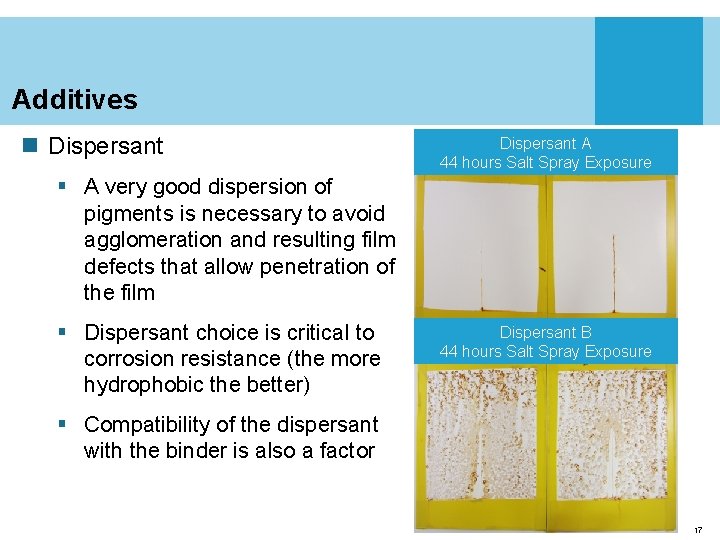 Additives

Dispersant

A very good dispersion of pigments is necessary to avoid agglomeration and resulting film defects that allow penetration of the film

Dispersant choice is critical to corrosion resistance (the more hydrophobic the better)

Compatibility of the dispersant with the binder is also a factor

Dispersant A
44 hours Salt Spray Exposure

Dispersant B
44 hours Salt Spray Exposure

17